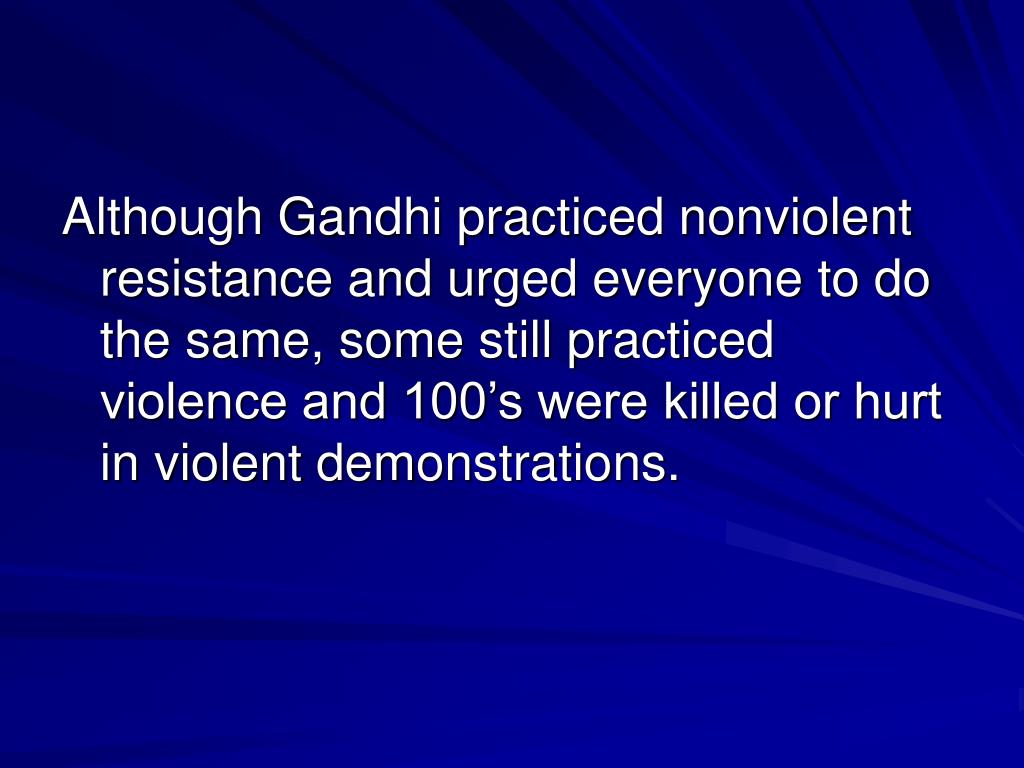 Although Gandhi practiced nonviolent resistance and urged everyone to do the same, some still practiced violence and 100’s were killed or hurt in violent demonstrations.